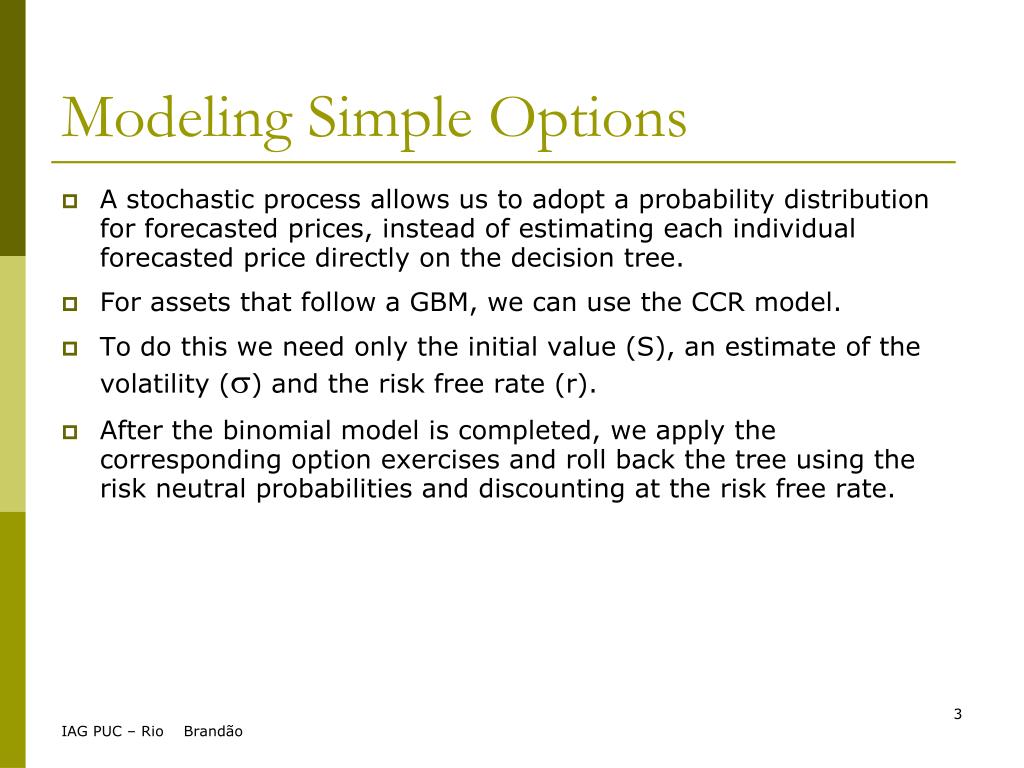 Modeling Simple Options

A stochastic process allows us to adopt a probability distribution for forecasted prices, instead of estimating each individual forecasted price directly on the decision tree.

For assets that follow a GBM, we can use the CCR model.

To do this we need only the initial value (S), an estimate of the volatility ($\sigma$) and the risk free rate (r).

After the binomial model is completed, we apply the corresponding option exercises and roll back the tree using the risk neutral probabilities and discounting at the risk free rate.

3

IAG PUC – Rio Brandão